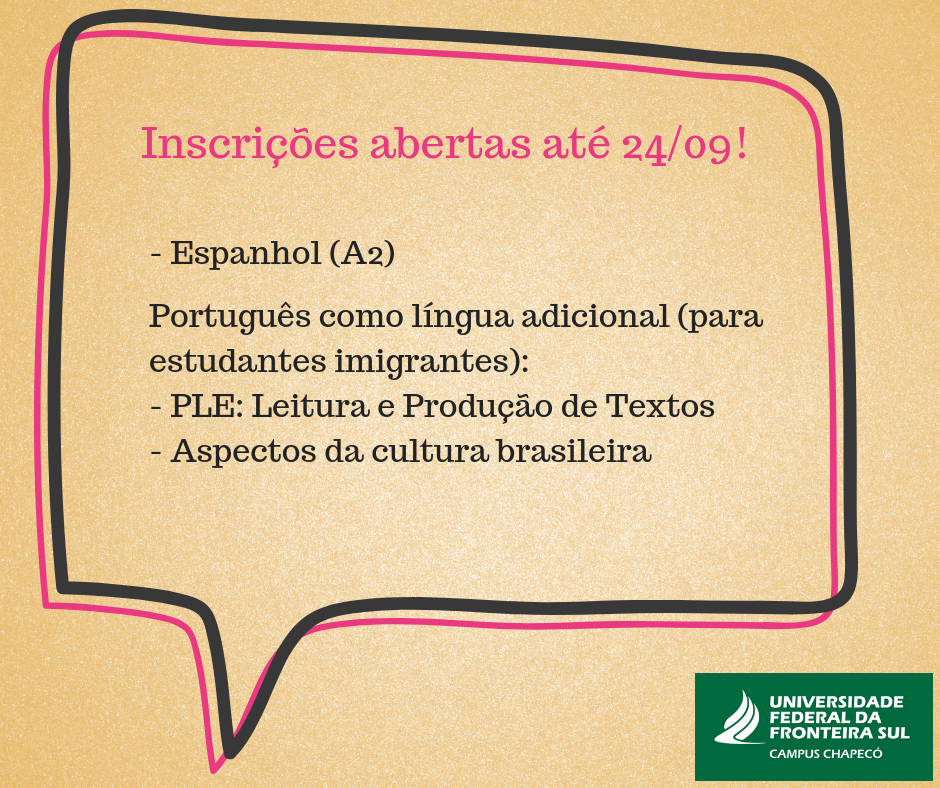 Inscrições abertas até 24/09!

- Espanhol (A2)

Português como língua adicional (para estudantes imigrantes):
- PLE: Leitura e Produção de Textos
- Aspectos da cultura brasileira

UNIVERSIDADE FEDERAL DA FRONTEIRA SUL
CAMPUS CHAPECÓ